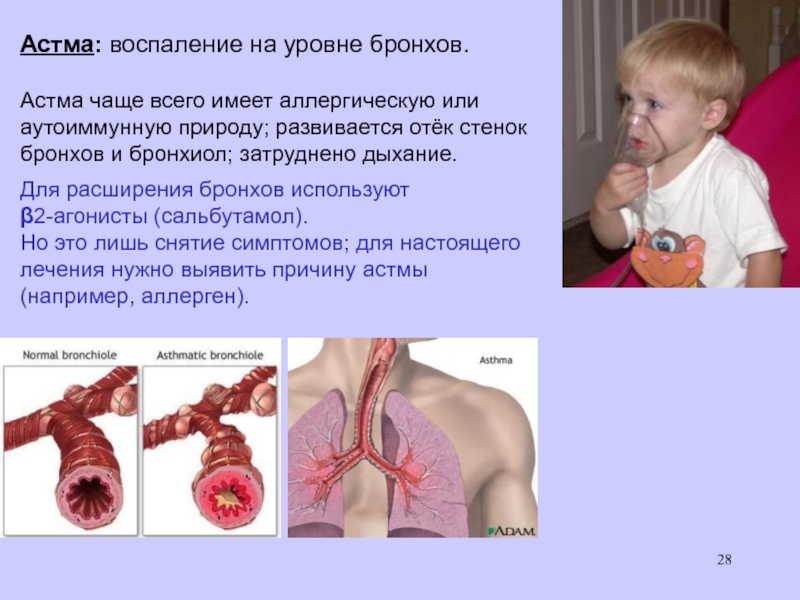 Астма: воспаление на уровне бронхов.

Астма чаще всего имеет аллергическую или аутоиммунную природу; развивается отёк стенок бронхов и бронхиол; затруднено дыхание.

Для расширения бронхов используют β2-агонисты (сальбутамол).
Но это лишь снятие симптомов; для настоящего лечения нужно выявить причину астмы (например, аллерген).

Normal bronchiole

Asthmatic bronchiole

Asthma

ADAM.

28